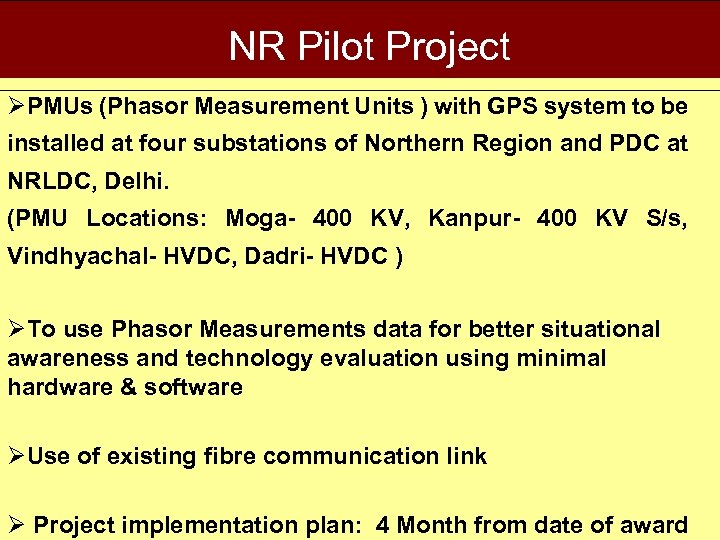 NR Pilot Project

➢PMUs (Phasor Measurement Units ) with GPS system to be installed at four substations of Northern Region and PDC at NRLDC, Delhi.
(PMU Locations: Moga- 400 KV, Kanpur- 400 KV S/s, Vindhyachal- HVDC, Dadri- HVDC )

➢To use Phasor Measurements data for better situational awareness and technology evaluation using minimal hardware & software

➢Use of existing fibre communication link

➢ Project implementation plan: 4 Month from date of award